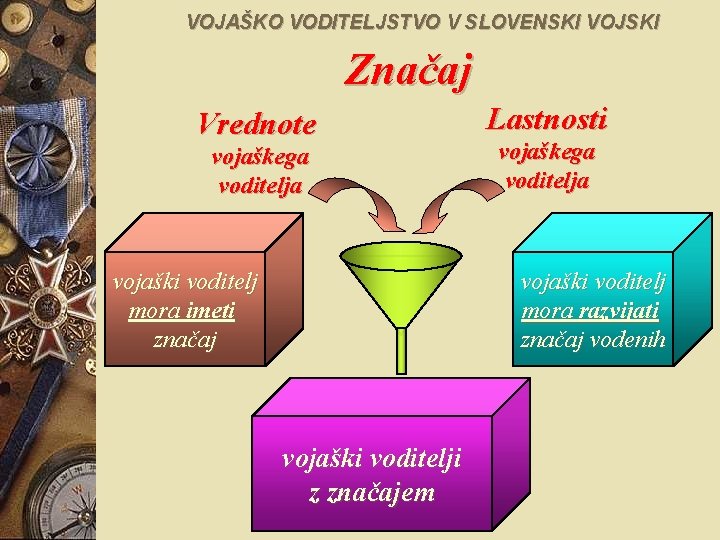 VOJAŠKO VODITELJSTVO V SLOVENSKI VOJSKI

Značaj

Vrednote vojaškega voditelja

Lastnosti vojaškega voditelja

vojaški voditelj mora imeti značaj

vojaški voditelj mora razvijati značaj vodenih

vojaški voditelji z značajem